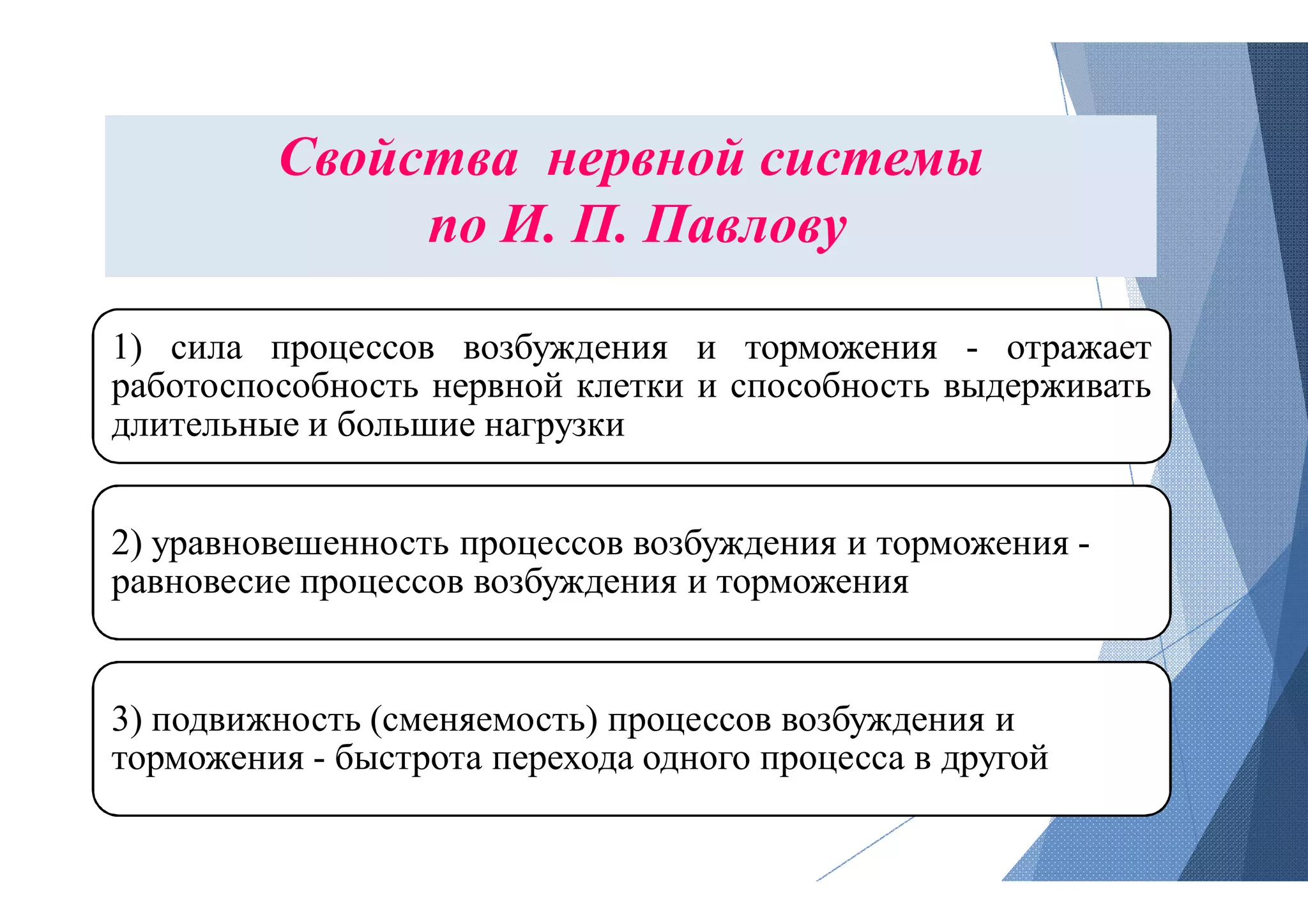 Свойства нервной системы по И. П. Павлову

1) сила процессов возбуждения и торможения - отражает работоспособность нервной клетки и способность выдерживать длительные и большие нагрузки

2) уравновешенность процессов возбуждения и торможения - равновесие процессов возбуждения и торможения

3) подвижность (сменяемость) процессов возбуждения и торможения - быстрота перехода одного процесса в другой